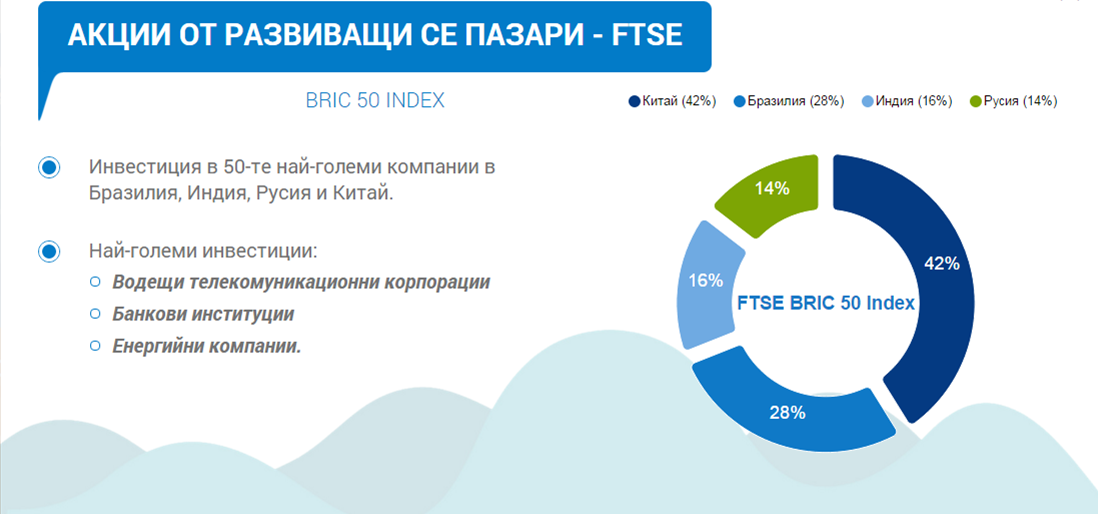 АКЦИИ ОТ РАЗВИВАЩИ СЕ ПАЗАРИ - FTSE

BRIC 50 INDEX

Китай (42%) Бразилия (28%) Индия (16%) Русия (14%)

Инвестиция в 50-те най-големи компании в Бразилия, Индия, Русия и Китай.

Най-големи инвестиции:

Водещи телекомуникационни корпорации

Банкови институции

Енергийни компании.

14%

42%

16%

FTSE BRIC 50 Index

28%